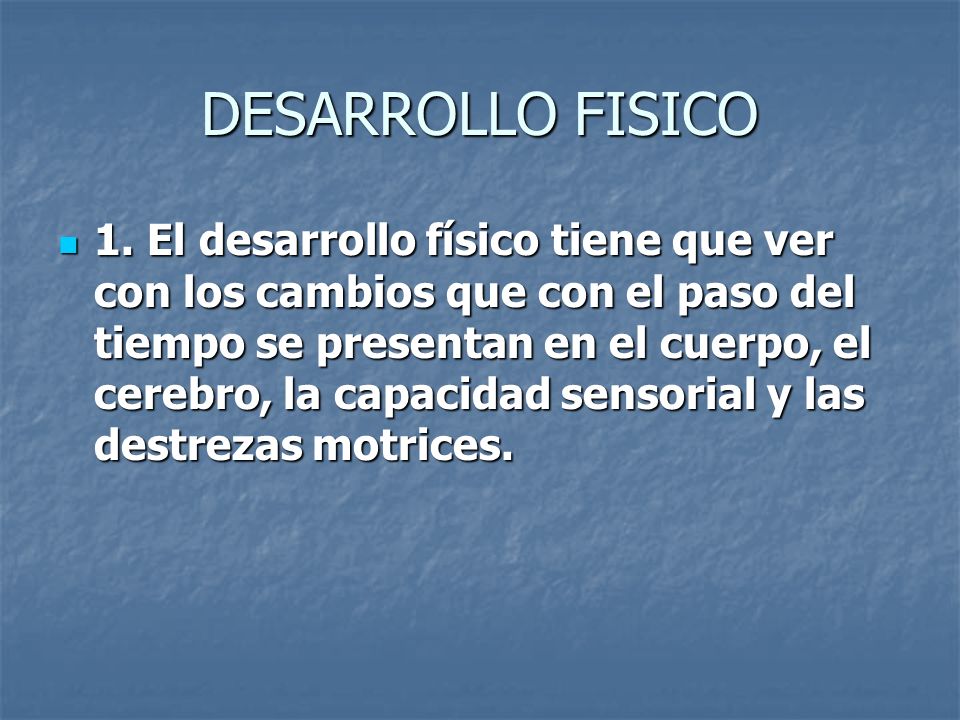 DESARROLLO FISICO

1. El desarrollo físico tiene que ver con los cambios que con el paso del tiempo se presentan en el cuerpo, el cerebro, la capacidad sensorial y las destrezas motrices.